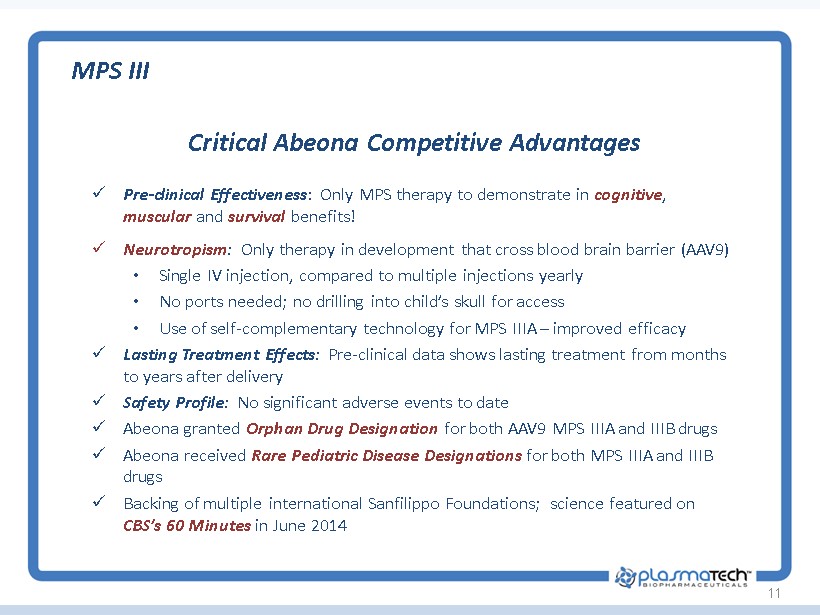 MPS III

Critical Abeona Competitive Advantages

✓ Pre-clinical Effectiveness: Only MPS therapy to demonstrate in cognitive, muscular and survival benefits!

✓ Neurotropism: Only therapy in development that cross blood brain barrier (AAV9)
• Single IV injection, compared to multiple injections yearly
• No ports needed; no drilling into child's skull for access
• Use of self-complementary technology for MPS IIIA – improved efficacy

✓ Lasting Treatment Effects: Pre-clinical data shows lasting treatment from months to years after delivery

✓ Safety Profile: No significant adverse events to date

✓ Abeona granted Orphan Drug Designation for both AAV9 MPS IIIA and IIIB drugs

✓ Abeona received Rare Pediatric Disease Designations for both MPS IIIA and IIIB drugs

✓ Backing of multiple international Sanfilippo Foundations; science featured on CBS's 60 Minutes in June 2014

plasmaTECH™ BIOPHARMACEUTICALS

11